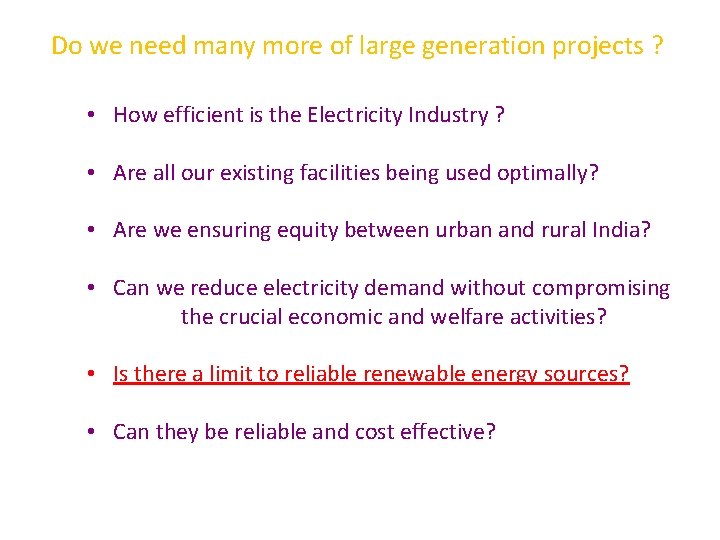 Do we need many more of large generation projects ?

• How efficient is the Electricity Industry ?

• Are all our existing facilities being used optimally?

• Are we ensuring equity between urban and rural India?

• Can we reduce electricity demand without compromising the crucial economic and welfare activities?

• Is there a limit to reliable renewable energy sources?

• Can they be reliable and cost effective?